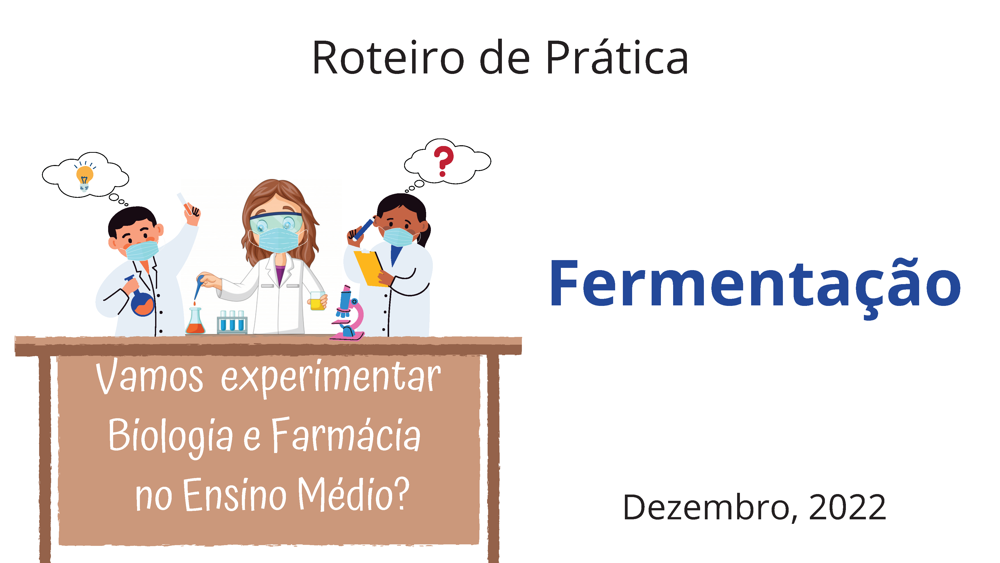 Roteiro de Prática

?

Vamos experimentar Biologia e Farmácia no Ensino Médio?

Fermentação

Dezembro, 2022